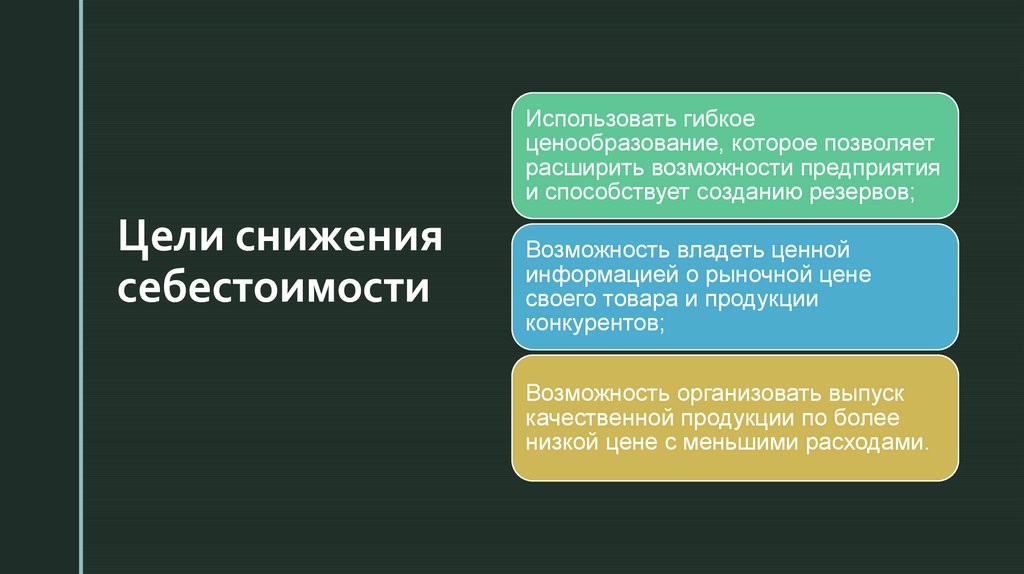 Цели снижения себестоимости

Использовать гибкое ценообразование, которое позволяет расширить возможности предприятия и способствует созданию резервов;

Возможность владеть ценной информацией о рыночной цене своего товара и продукции конкурентов;

Возможность организовать выпуск качественной продукции по более низкой цене с меньшими расходами.